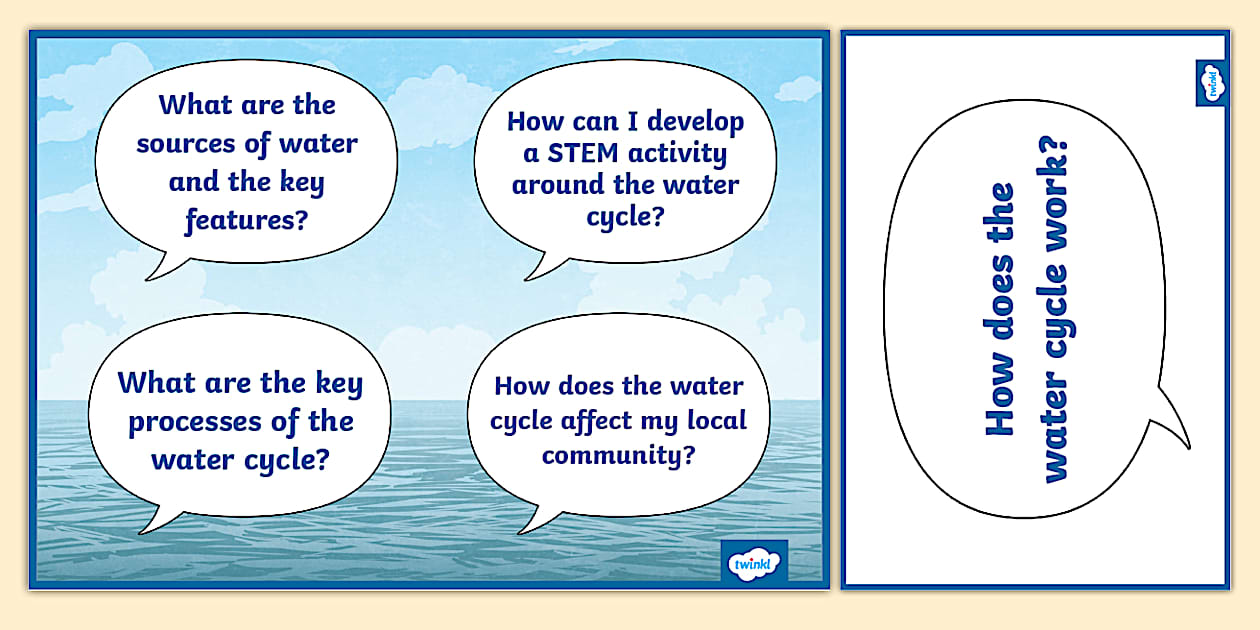 What are the sources of water and the key features?

How can I develop a STEM activity around the water cycle?

What are the key processes of the water cycle?

How does the water cycle affect my local community?

twinkl

twinkl

How does the water cycle work?